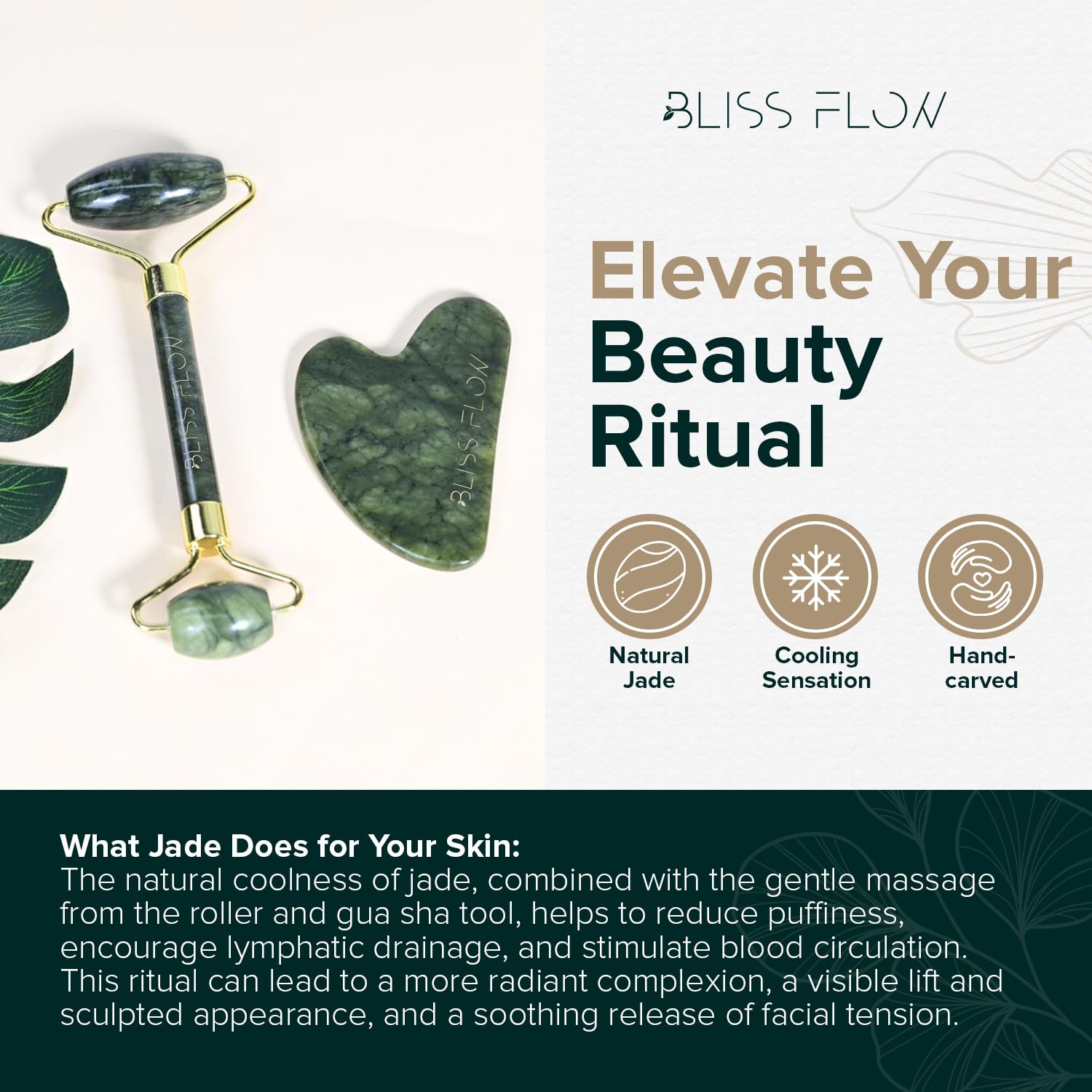 BLISS FLOW

BLISS FLOW

BLISS FLOW

Elevate Your Beauty Ritual

Natural Jade

Cooling Sensation

Hand-carved

What Jade Does for Your Skin:
The natural coolness of jade, combined with the gentle massage from the roller and gua sha tool, helps to reduce puffiness, encourage lymphatic drainage, and stimulate blood circulation. This ritual can lead to a more radiant complexion, a visible lift and sculpted appearance, and a soothing release of facial tension.